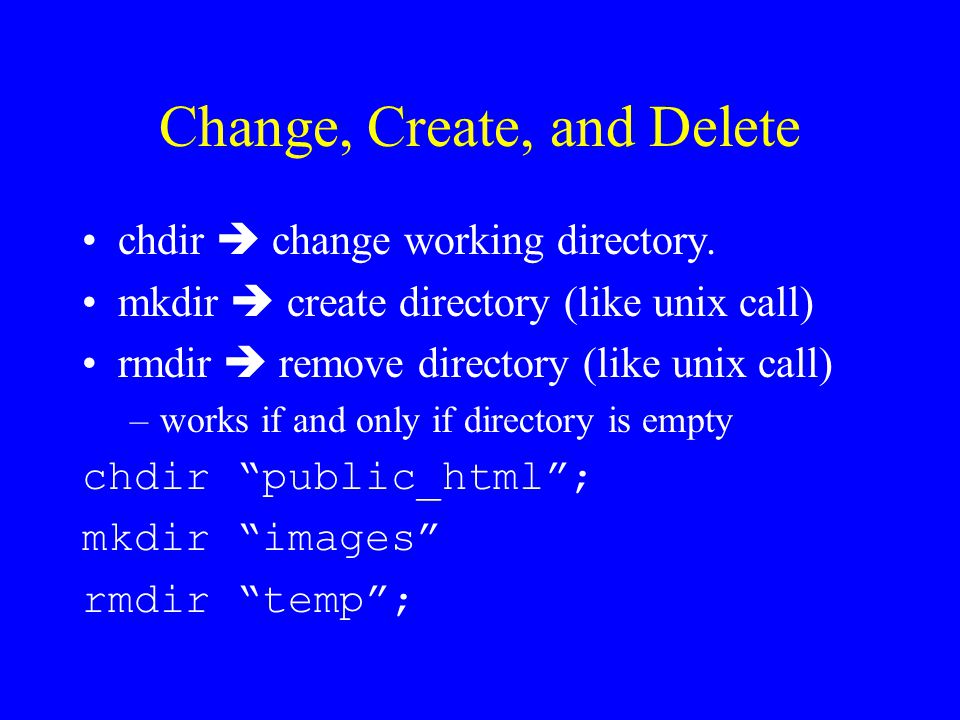 Change, Create, and Delete

• chdir ➔ change working directory.
• mkdir ➔ create directory (like unix call)
• rmdir ➔ remove directory (like unix call)
– works if and only if directory is empty

chdir “public_html”;
mkdir “images”
rmdir “temp”;